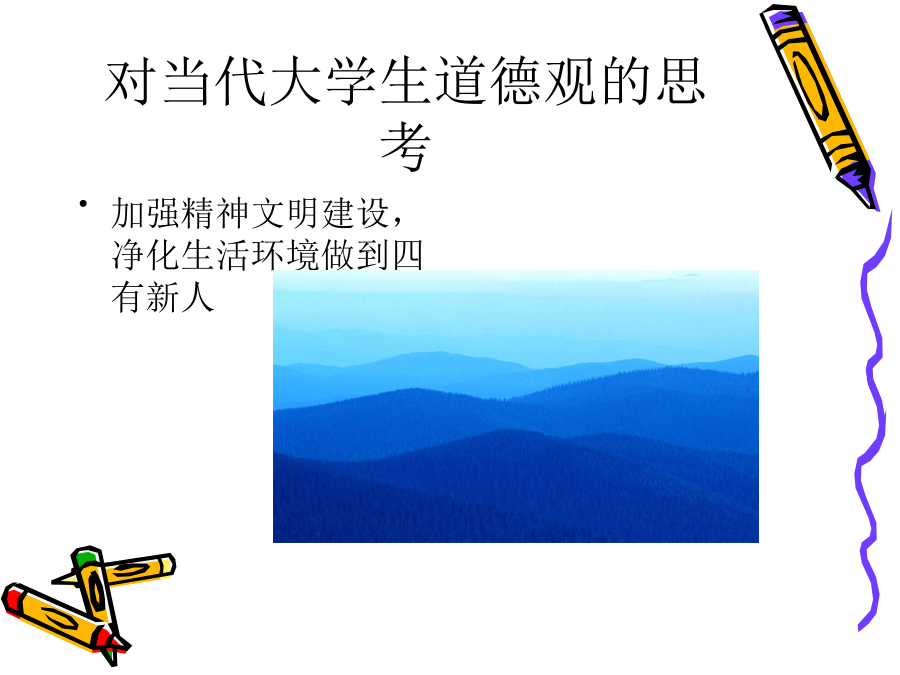 对当代大学生道德观的思考

• 加强精神文明建设，净化生活环境做到四有新人